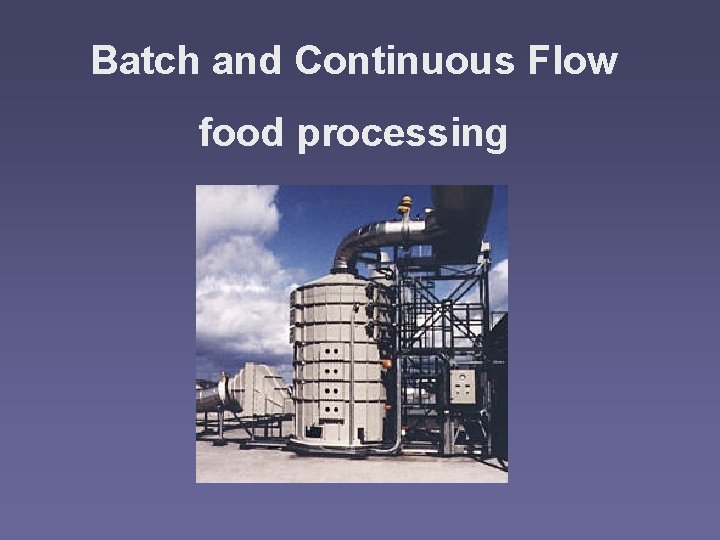 Batch and Continuous Flow

food processing